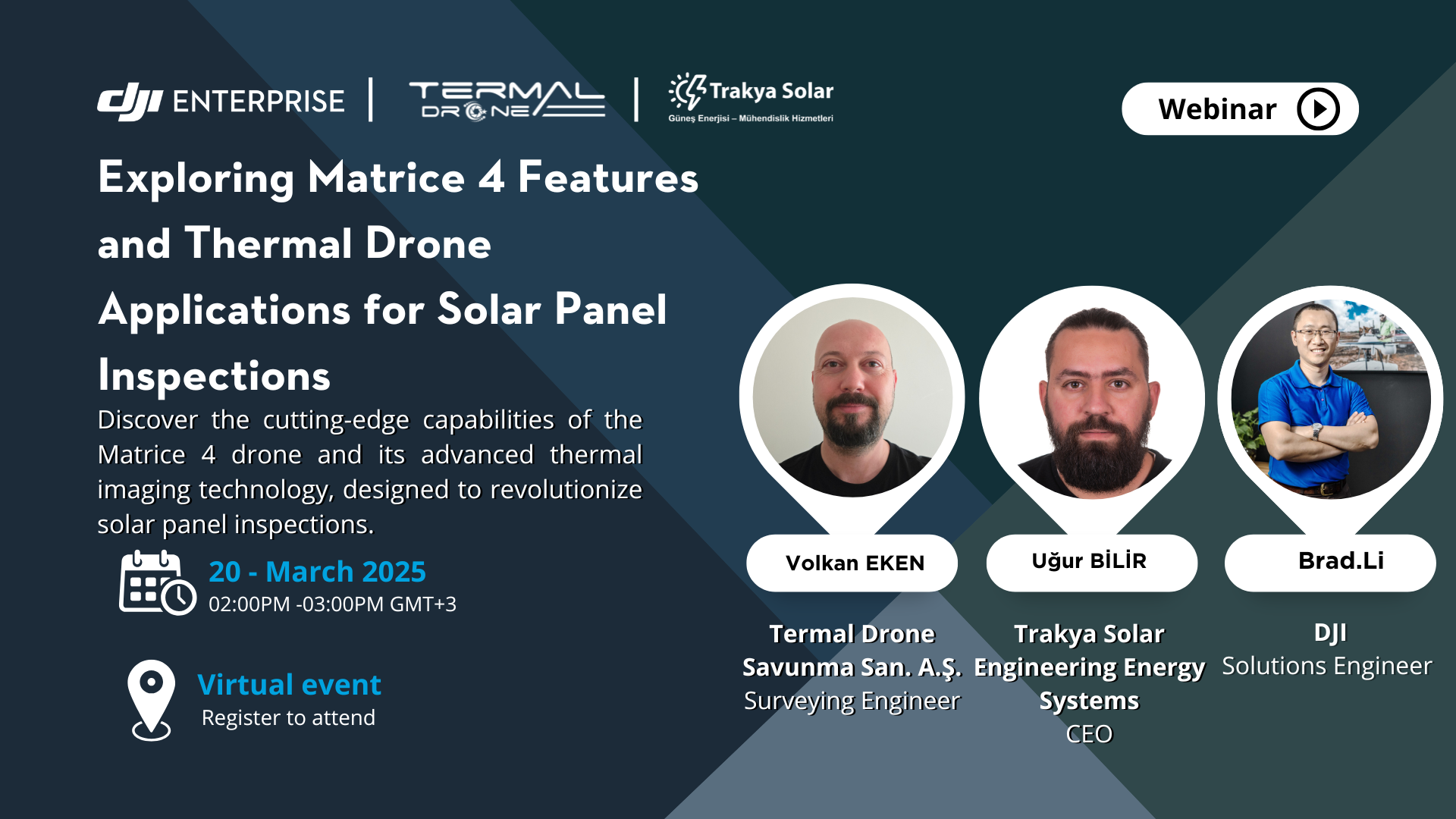 dji ENTERPRISE | TERMAL DRONE | Trakya Solar
Güneş Enerjisi – Mühendislik Hizmetleri

Webinar

Exploring Matrice 4 Features and Thermal Drone Applications for Solar Panel Inspections

Discover the cutting-edge capabilities of the Matrice 4 drone and its advanced thermal imaging technology, designed to revolutionize solar panel inspections.

20 - March 2025
02:00PM -03:00PM GMT+3

Virtual event
Register to attend

Volkan EKEN
Termal Drone Savunma San. A.Ş.
Surveying Engineer

Uğur BİLİR
Trakya Solar Engineering Energy Systems
CEO

Brad.Li
DJI
Solutions Engineer